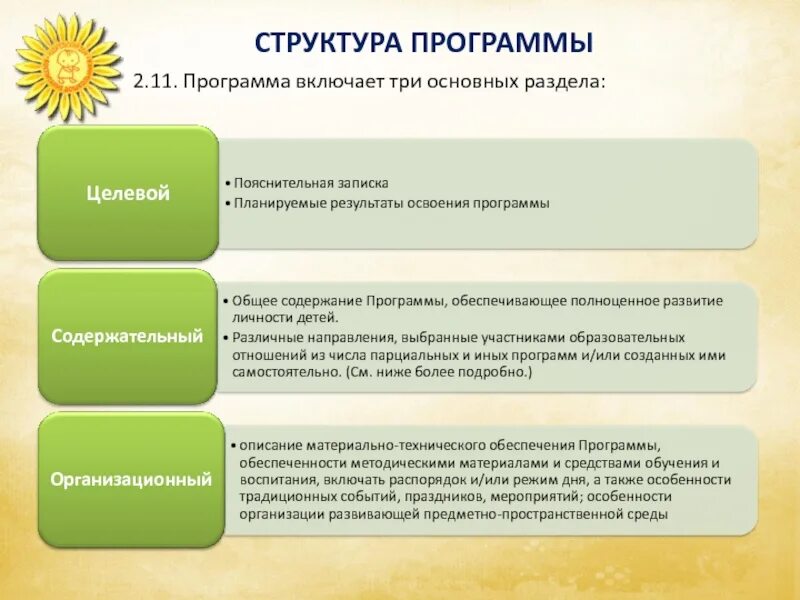 СТРУКТУРА ПРОГРАММЫ

2.11. Программа включает три основных раздела:

Целевой

• Пояснительная записка
• Планируемые результаты освоения программы

Содержательный

• Общее содержание Программы, обеспечивающее полноценное развитие личности детей.
• Различные направления, выбранные участниками образовательных отношений из числа парциальных и иных программ и/или созданных ими самостоятельно. (См. ниже более подробно.)

Организационный

• описание материально-технического обеспечения Программы, обеспеченности методическими материалами и средствами обучения и воспитания, включать распорядок и/или режим дня, а также особенности традиционных событий, праздников, мероприятий; особенности организации развивающей предметно-пространственной среды